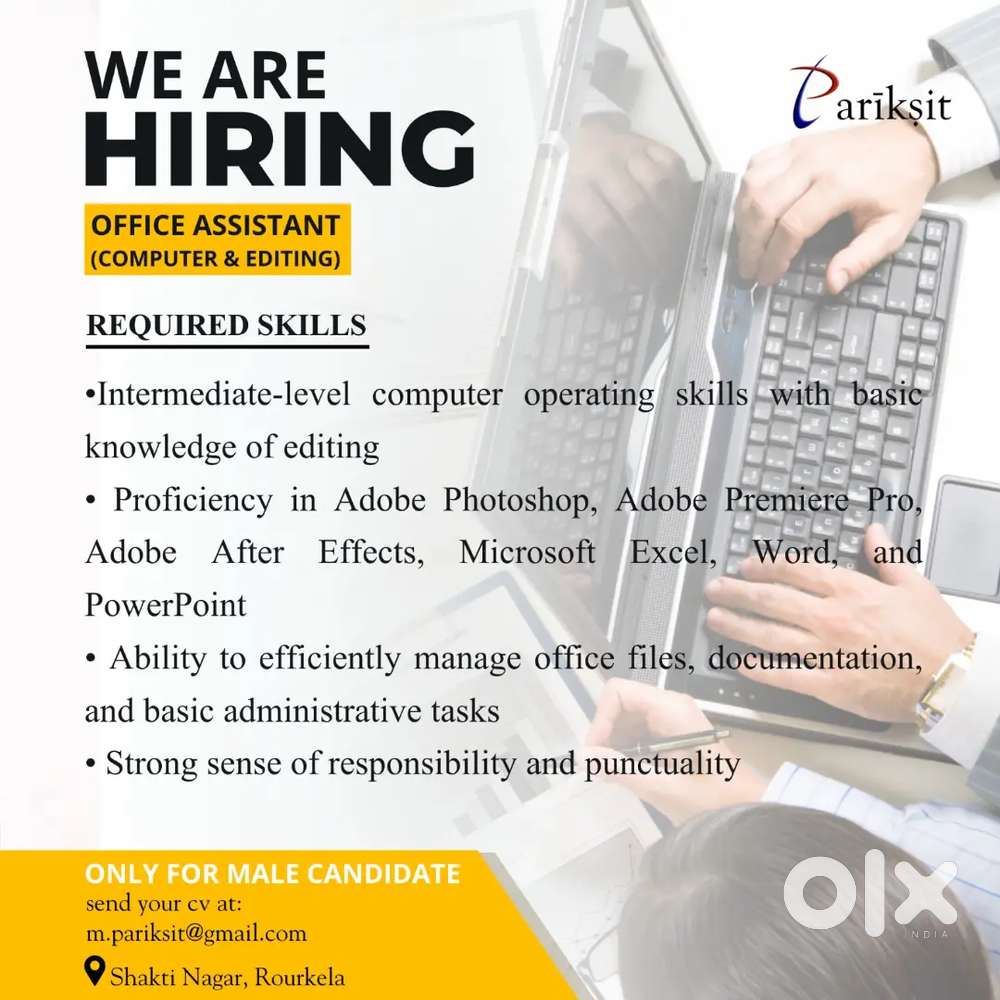 WE ARE HIRING

Parīkṣit

OFFICE ASSISTANT
(COMPUTER & EDITING)

REQUIRED SKILLS

•Intermediate-level computer operating skills with basic knowledge of editing

• Proficiency in Adobe Photoshop, Adobe Premiere Pro, Adobe After Effects, Microsoft Excel, Word, and PowerPoint

• Ability to efficiently manage office files, documentation, and basic administrative tasks

• Strong sense of responsibility and punctuality

ONLY FOR MALE CANDIDATE
send your cv at:
m.pariksit@gmail.com
Shakti Nagar, Rourkela

OLX INDIA